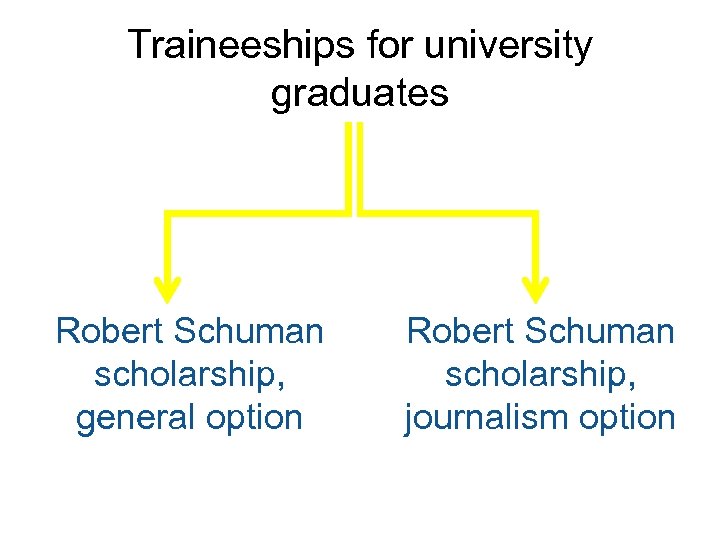 Traineeships for university graduates

Robert Schuman scholarship, general option

Robert Schuman scholarship, journalism option